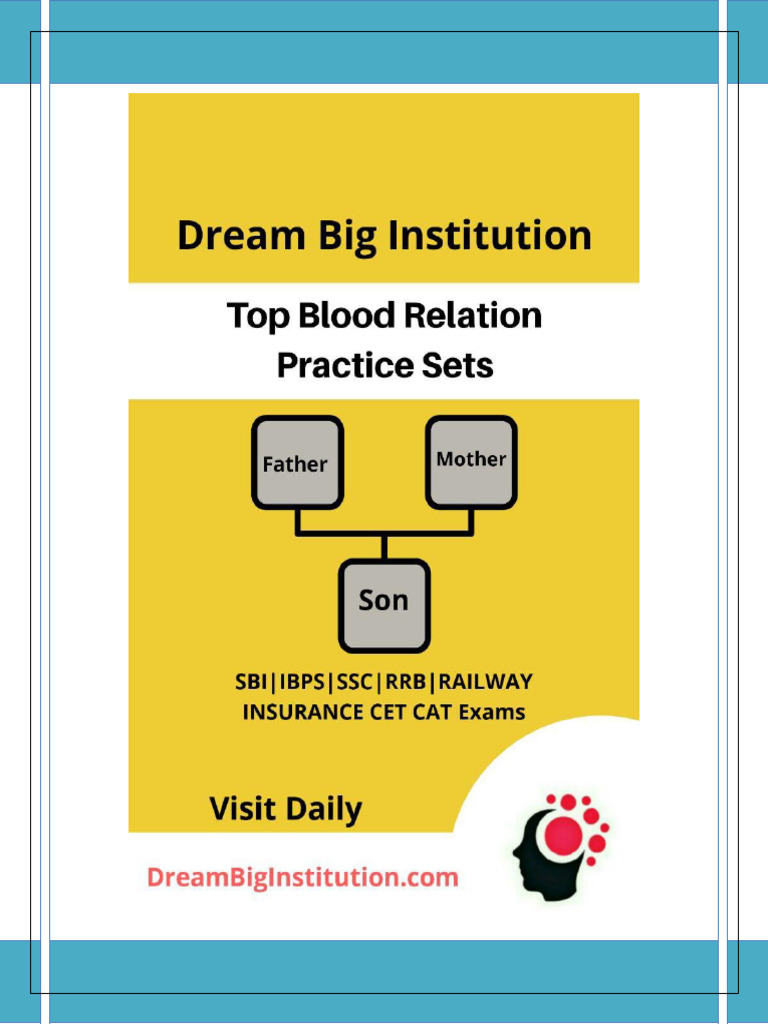 Dream Big Institution

Top Blood Relation
Practice Sets

Father

Mother

Son

SBI|IBPS|SSC|RRB|RAILWAY
INSURANCE CET CAT Exams

Visit Daily

DreamBigInstitution.com